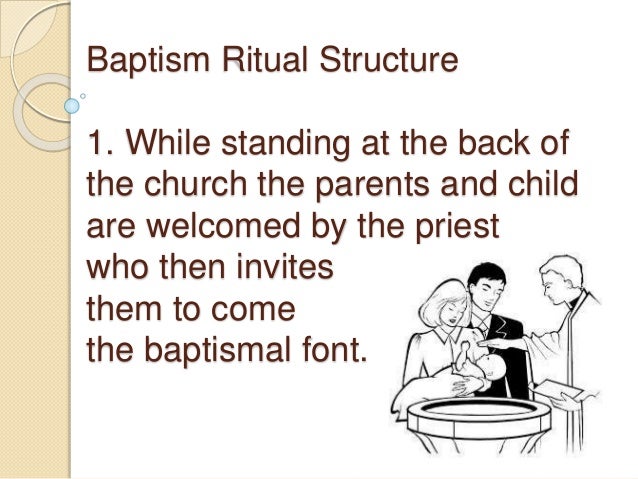 Baptism Ritual Structure

1. While standing at the back of the church the parents and child are welcomed by the priest who then invites them to come the baptismal font.